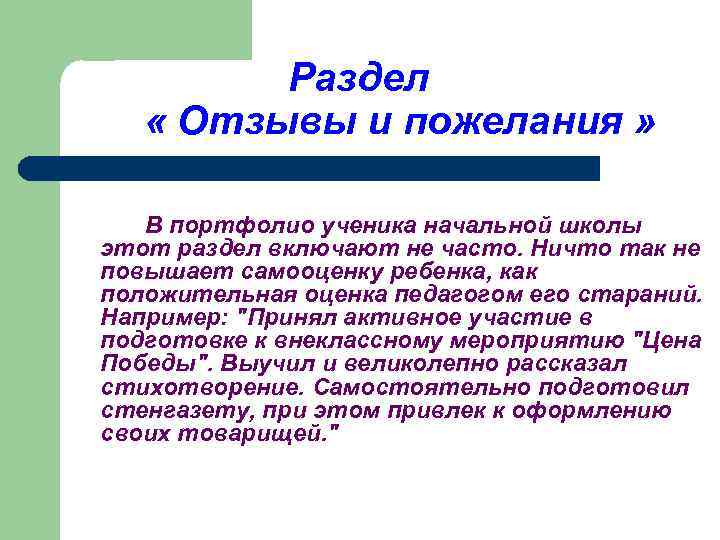 Раздел
« Отзывы и пожелания »

В портфолио ученика начальной школы этот раздел включают не часто. Ничто так не повышает самооценку ребенка, как положительная оценка педагогом его стараний. Например: "Принял активное участие в подготовке к внеклассному мероприятию "Цена Победы". Выучил и великолепно рассказал стихотворение. Самостоятельно подготовил стенгазету, при этом привлек к оформлению своих товарищей."